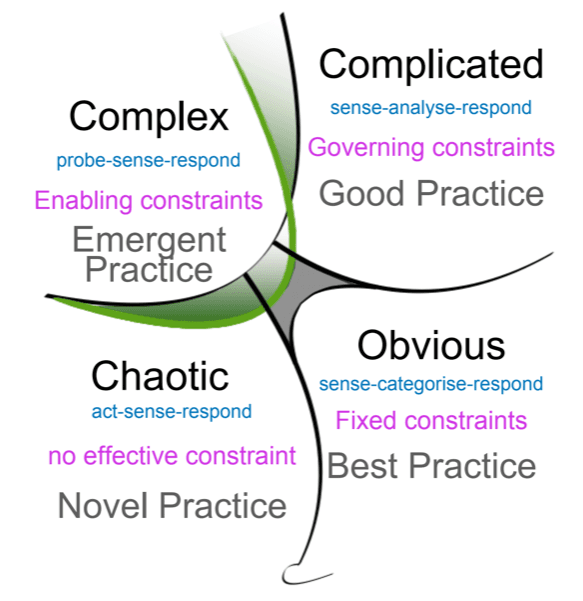 Complex
probe-sense-respond
Enabling constraints
Emergent Practice

Complicated
sense-analyse-respond
Governing constraints
Good Practice

Chaotic
act-sense-respond
no effective constraint
Novel Practice

Obvious
sense-categorise-respond
Fixed constraints
Best Practice